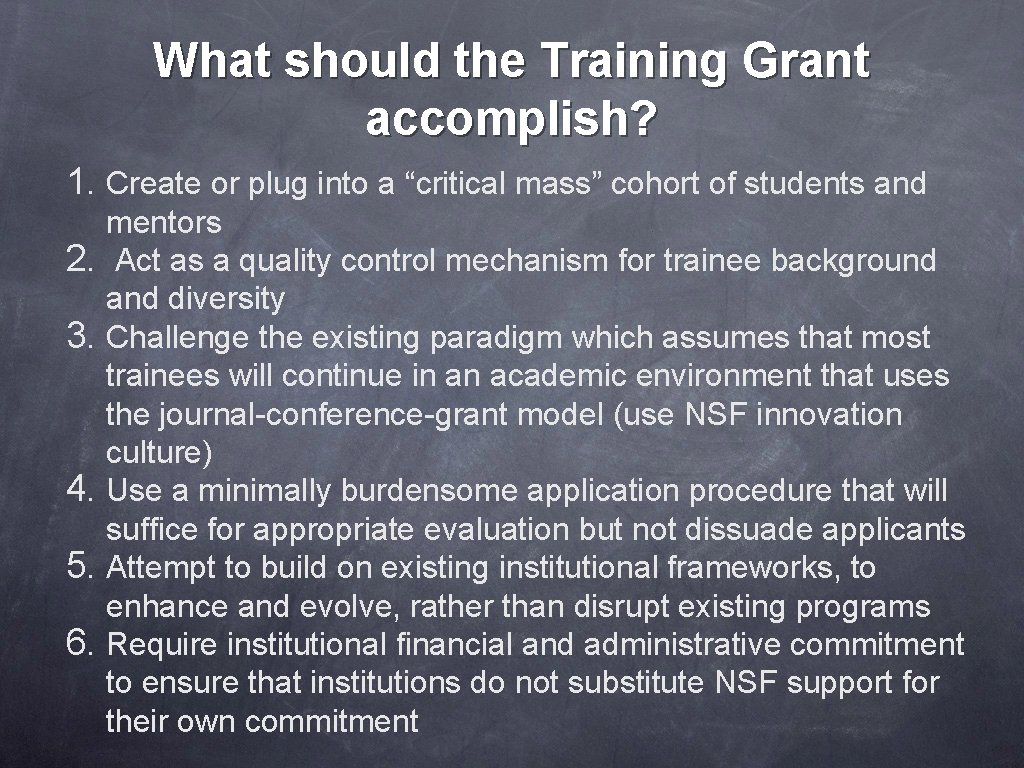 What should the Training Grant accomplish?

1. Create or plug into a “critical mass” cohort of students and mentors
2. Act as a quality control mechanism for trainee background and diversity
3. Challenge the existing paradigm which assumes that most trainees will continue in an academic environment that uses the journal-conference-grant model (use NSF innovation culture)
4. Use a minimally burdensome application procedure that will suffice for appropriate evaluation but not dissuade applicants
5. Attempt to build on existing institutional frameworks, to enhance and evolve, rather than disrupt existing programs
6. Require institutional financial and administrative commitment to ensure that institutions do not substitute NSF support for their own commitment